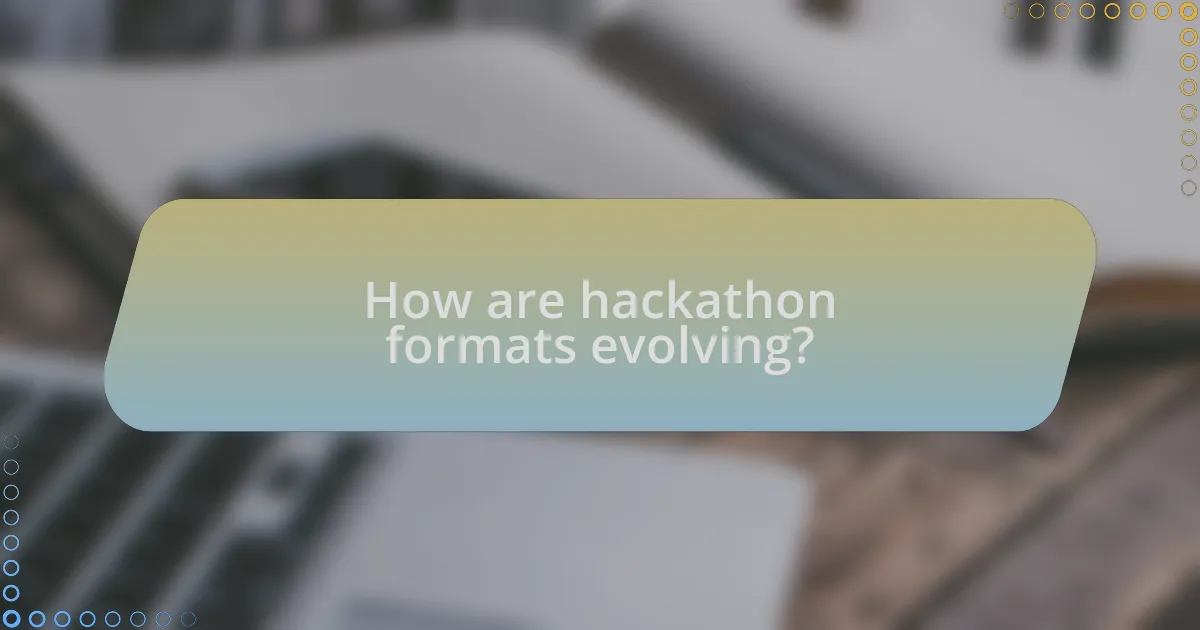 How are hackathon formats evolving?